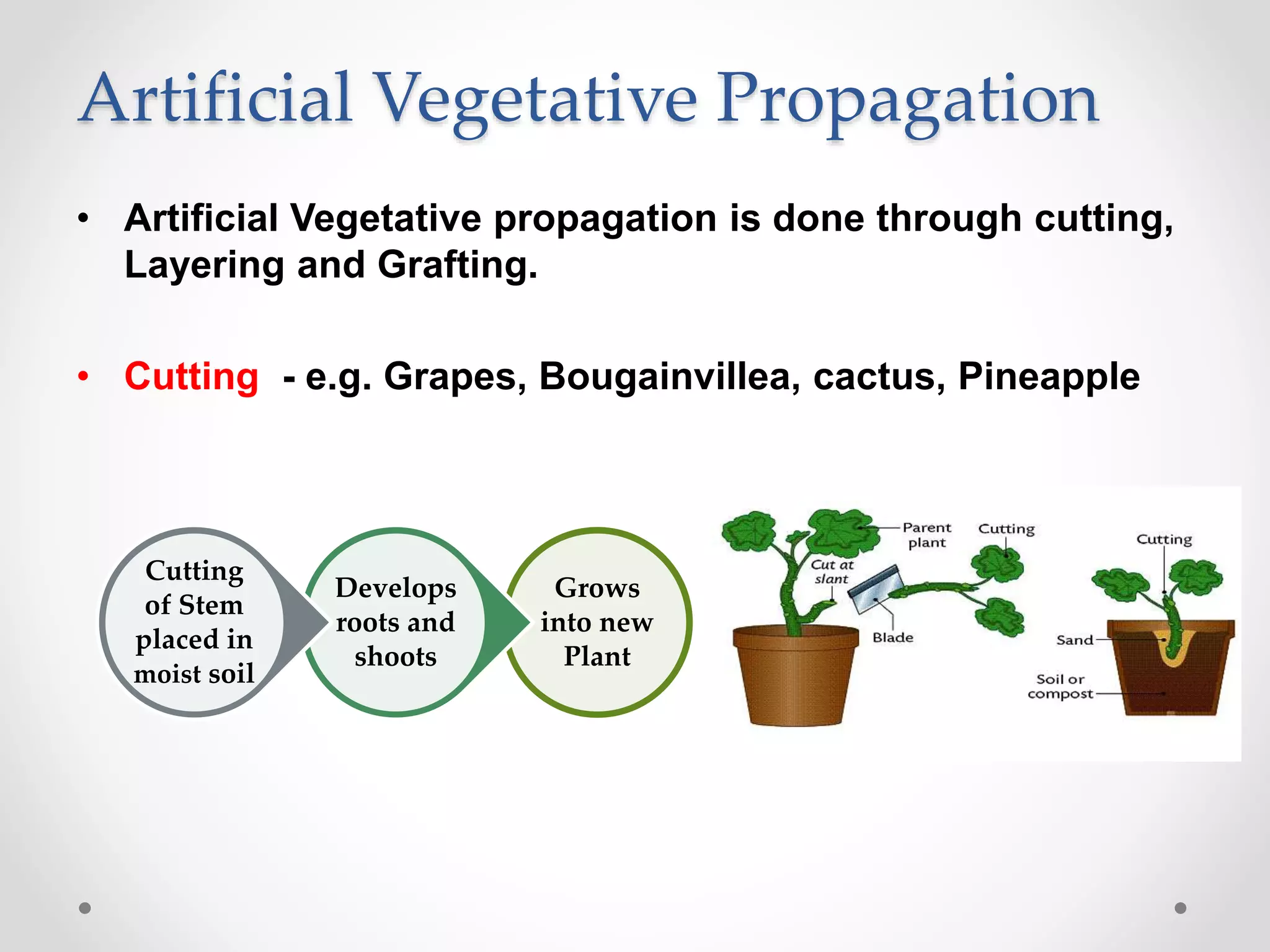 Artificial Vegetative Propagation

• Artificial Vegetative propagation is done through cutting, Layering and Grafting.

• Cutting - e.g. Grapes, Bougainvillea, cactus, Pineapple

Cutting of Stem placed in moist soil

Develops roots and shoots

Grows into new Plant

Parent plant

Cutting

Cut at slant

Blade

Cutting

Sand

Soil or compost